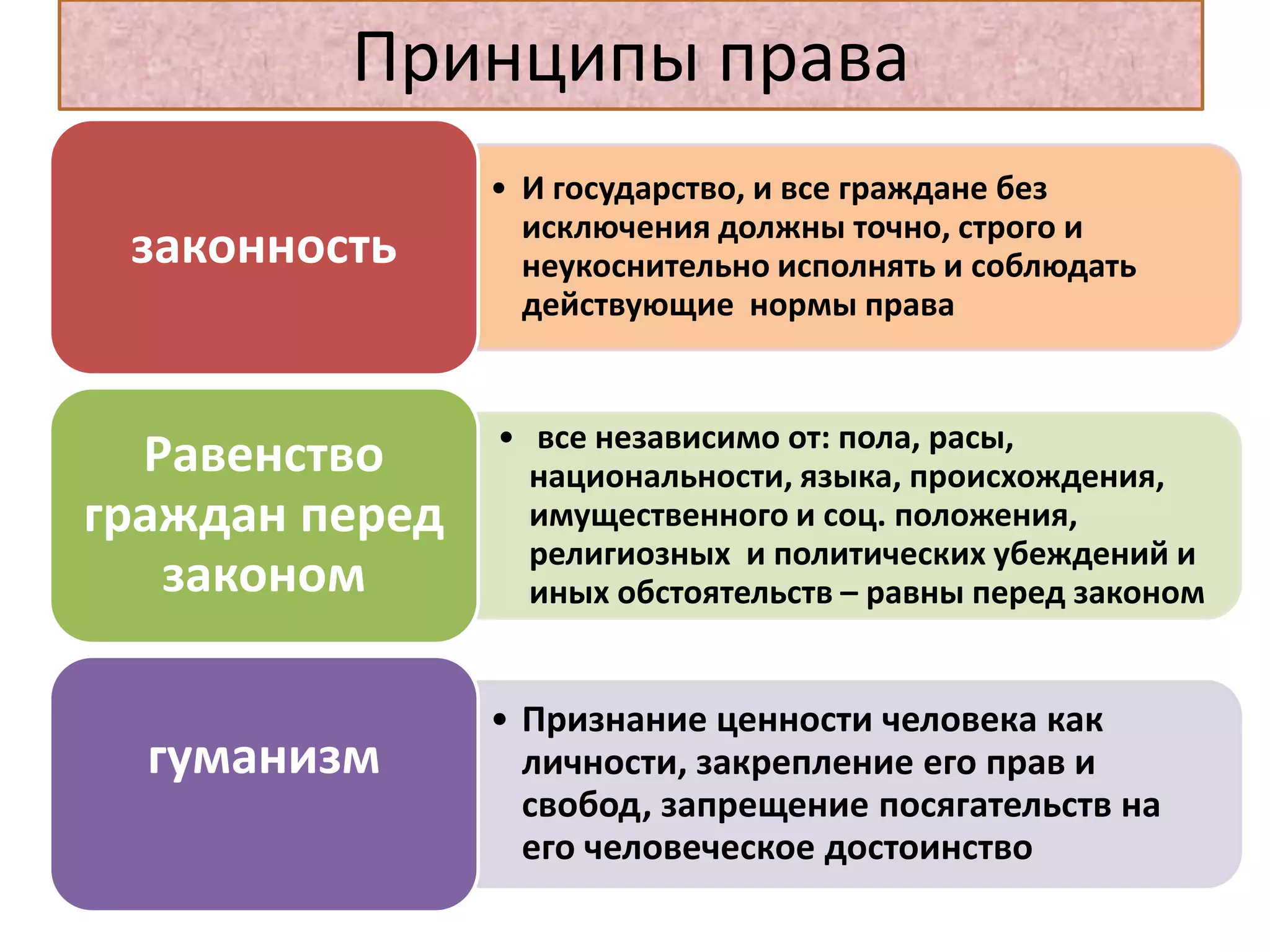 Принципы права

законность

• И государство, и все граждане без исключения должны точно, строго и неукоснительно исполнять и соблюдать действующие нормы права

Равенство граждан перед законом

• все независимо от: пола, расы, национальности, языка, происхождения, имущественного и соц. положения, религиозных и политических убеждений и иных обстоятельств – равны перед законом

гуманизм

• Признание ценности человека как личности, закрепление его прав и свобод, запрещение посягательств на его человеческое достоинство